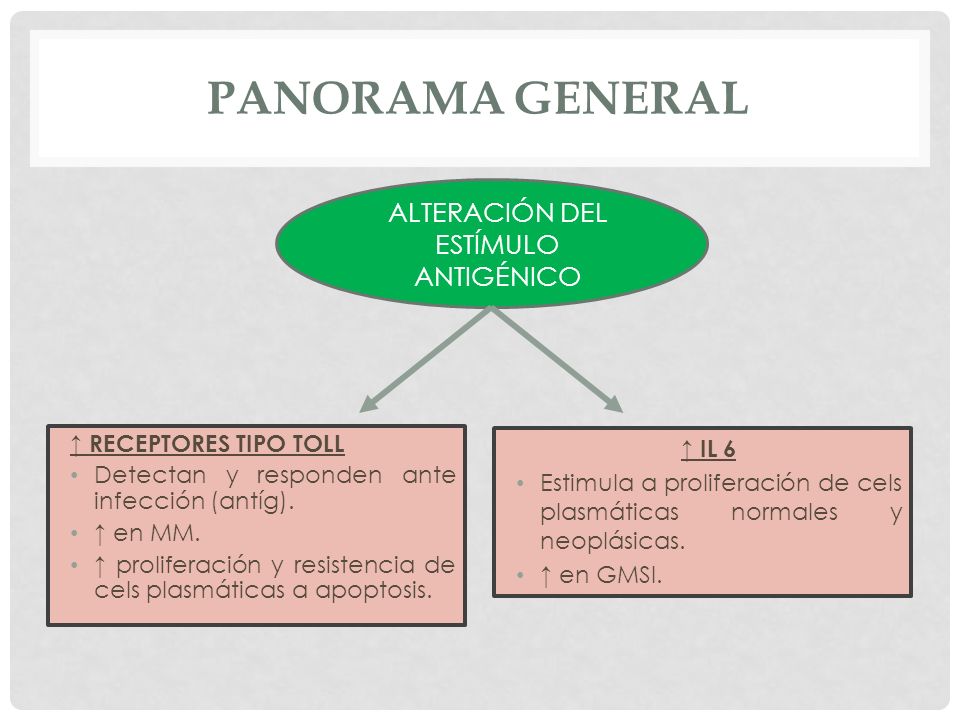 PANORAMA GENERAL

ALTERACIÓN DEL ESTÍMULO ANTIGÉNICO

↑ RECEPTORES TIPO TOLL
• Detectan y responden ante infección (antíg).
• ↑ en MM.
• ↑ proliferación y resistencia de cels plasmáticas a apoptosis.

↑ IL 6
• Estimula a proliferación de cels plasmáticas normales y neoplásicas.
• ↑ en GMSI.